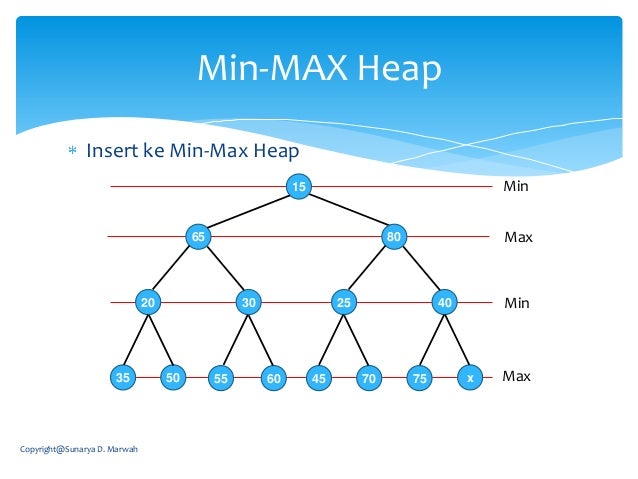 Min-MAX Heap

* Insert ke Min-Max Heap

15 Min

65 80 Max

20 30 25 40 Min

35 50 55 60 45 70 75 x Max

Copyright@Sunarya D. Marwah